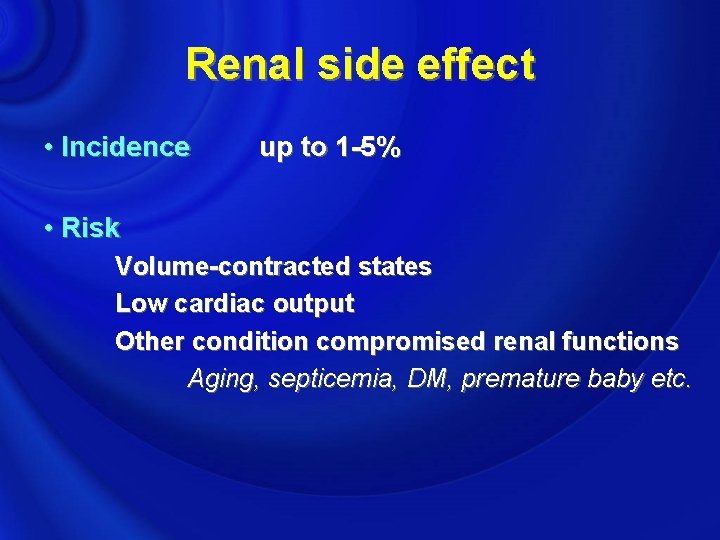 Renal side effect

• Incidence up to 1-5%

• Risk

Volume-contracted states
Low cardiac output
Other condition compromised renal functions
Aging, septicemia, DM, premature baby etc.